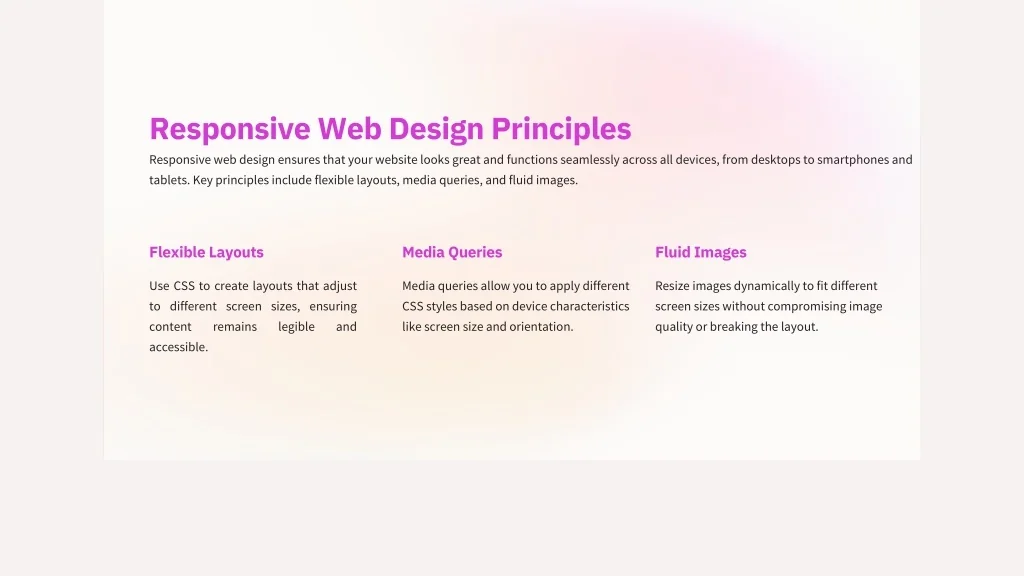 Responsive Web Design Principles

Responsive web design ensures that your website looks great and functions seamlessly across all devices, from desktops to smartphones and tablets. Key principles include flexible layouts, media queries, and fluid images.

Flexible Layouts

Use CSS to create layouts that adjust to different screen sizes, ensuring content remains legible and accessible.

Media Queries

Media queries allow you to apply different CSS styles based on device characteristics like screen size and orientation.

Fluid Images

Resize images dynamically to fit different screen sizes without compromising image quality or breaking the layout.